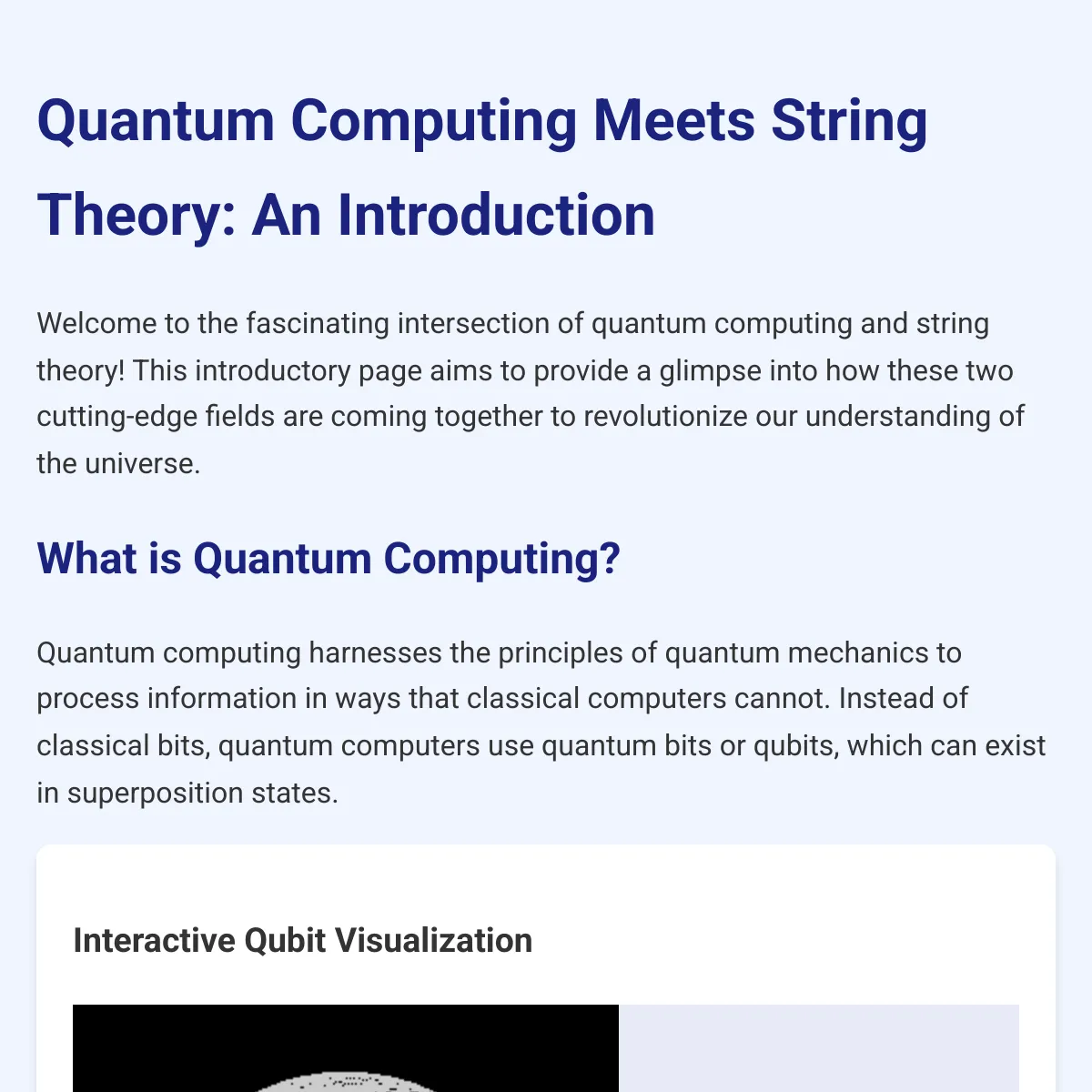 Quantum Computing Meets String Theory: An Introduction

Welcome to the fascinating intersection of quantum computing and string theory! This introductory page aims to provide a glimpse into how these two cutting-edge fields are coming together to revolutionize our understanding of the universe.

What is Quantum Computing?

Quantum computing harnesses the principles of quantum mechanics to process information in ways that classical computers cannot. Instead of classical bits, quantum computers use quantum bits or qubits, which can exist in superposition states.

Interactive Qubit Visualization